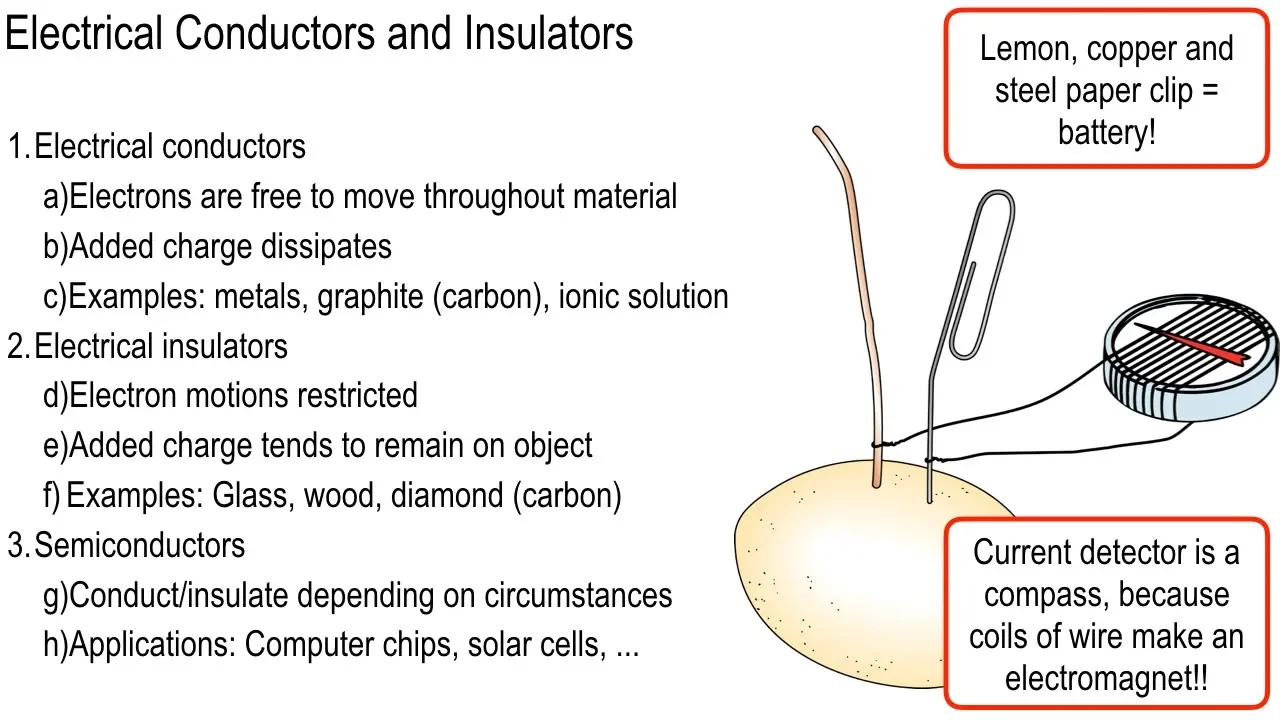 Electrical Conductors and Insulators

1. Electrical conductors
a) Electrons are free to move throughout material
b) Added charge dissipates
c) Examples: metals, graphite (carbon), ionic solution
2. Electrical insulators
d) Electron motions restricted
e) Added charge tends to remain on object
f) Examples: Glass, wood, diamond (carbon)
3. Semiconductors
g) Conduct/insulate depending on circumstances
h) Applications: Computer chips, solar cells, ...

Lemon, copper and steel paper clip = battery!

Current detector is a compass, because coils of wire make an electromagnet!!